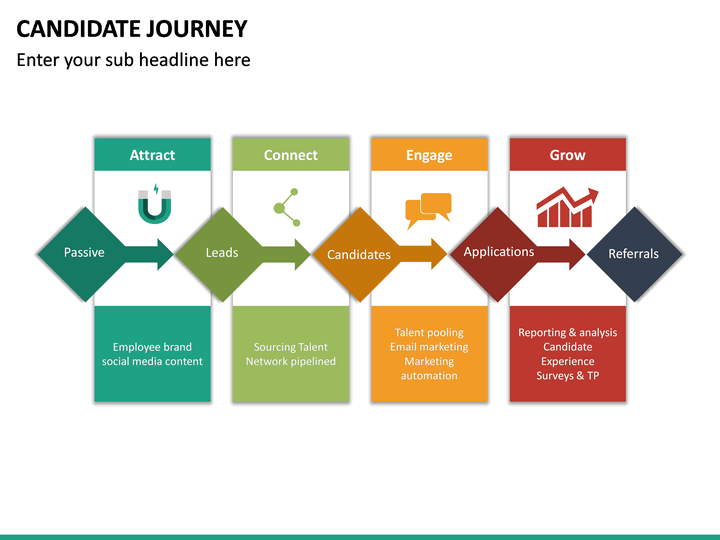 CANDIDATE JOURNEY

Enter your sub headline here

Attract

Connect

Engage

Grow

Passive

Leads

Candidates

Applications

Referrals

Employee brand social media content

Sourcing Talent Network pipelined

Talent pooling
Email marketing
Marketing automation

Reporting & analysis
Candidate Experience
Surveys & TP